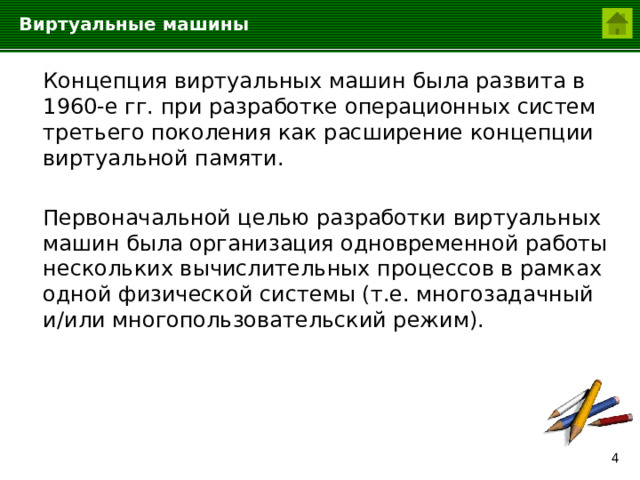 Виртуальные машины

Концепция виртуальных машин была развита в 1960-е гг. при разработке операционных систем третьего поколения как расширение концепции виртуальной памяти.

Первоначальной целью разработки виртуальных машин была организация одновременной работы нескольких вычислительных процессов в рамках одной физической системы (т.е. многозадачный и/или многопользовательский режим).

4